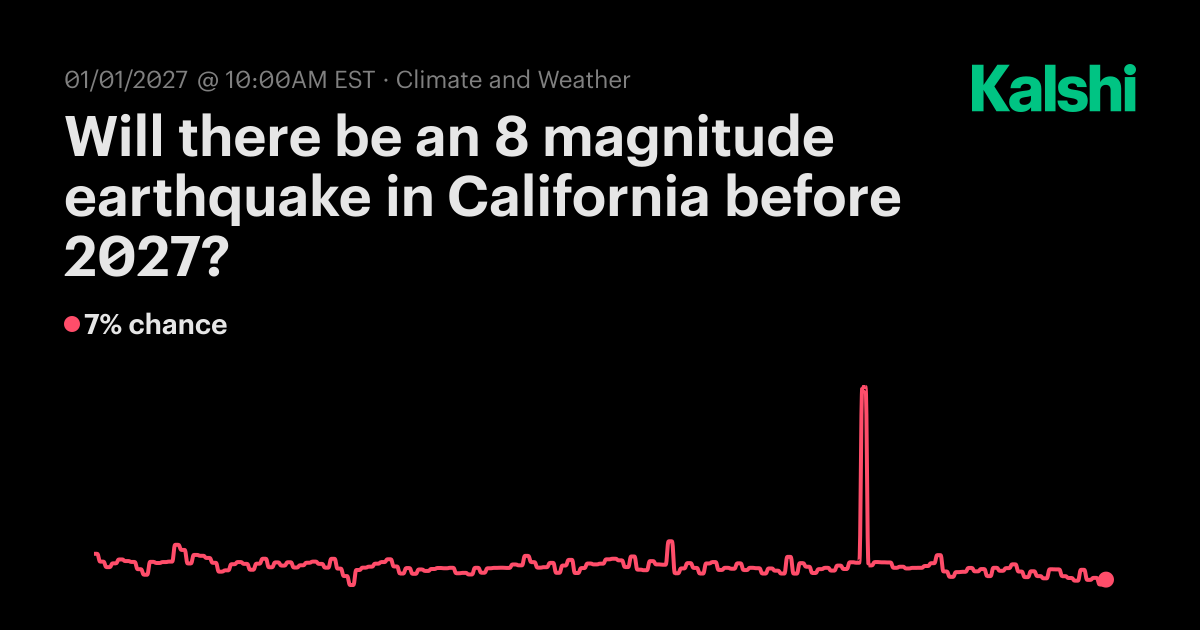 01/01/2027 @ 10:00AM EST · Climate and Weather

Kalshi

Will there be an 8 magnitude earthquake in California before 2027?

7% chance